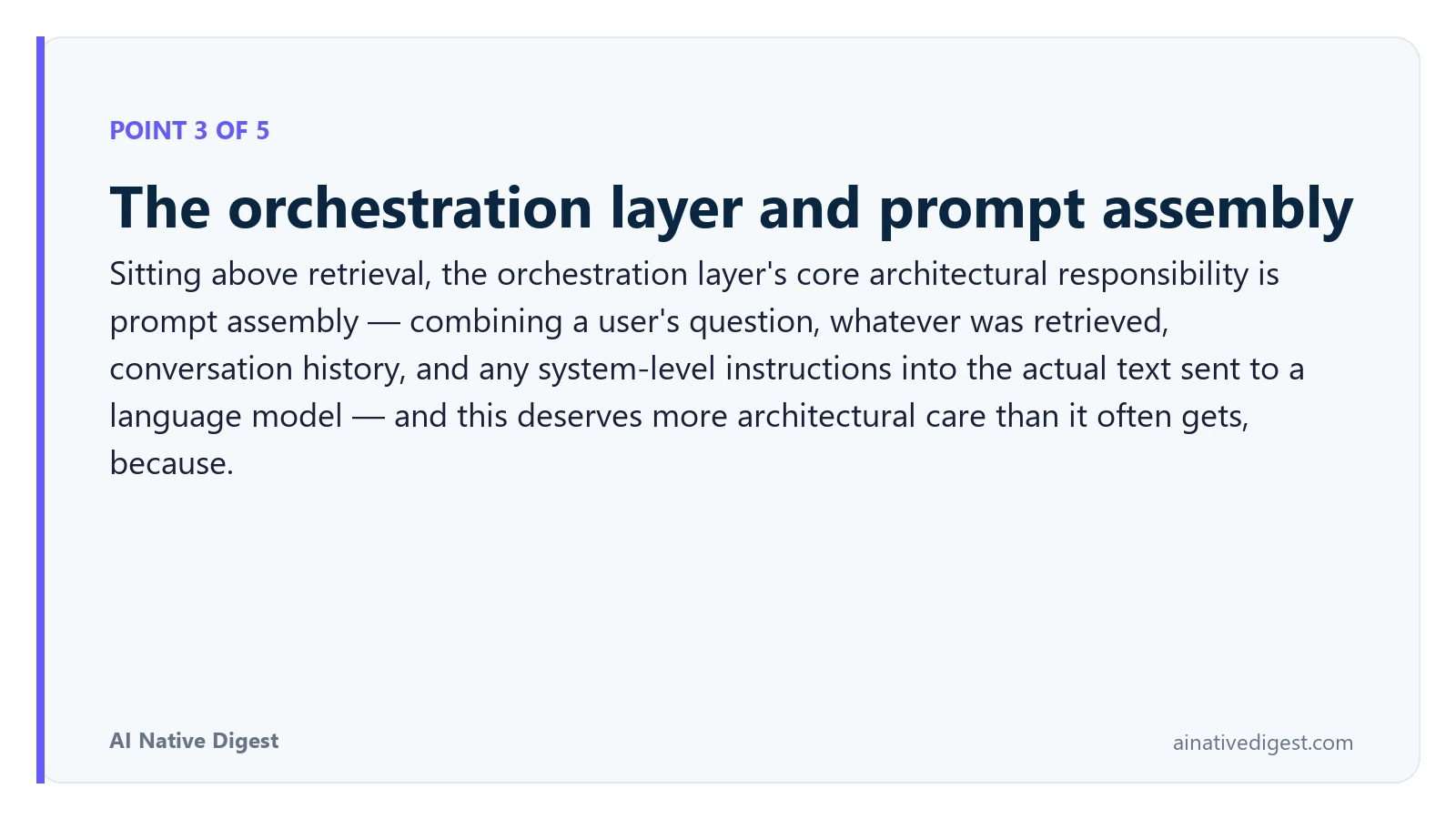 POINT 3 OF 5

The orchestration layer and prompt assembly

Sitting above retrieval, the orchestration layer's core architectural responsibility is prompt assembly — combining a user's question, whatever was retrieved, conversation history, and any system-level instructions into the actual text sent to a language model — and this deserves more architectural care than it often gets, because.

AI Native Digest

ainativedigest.com